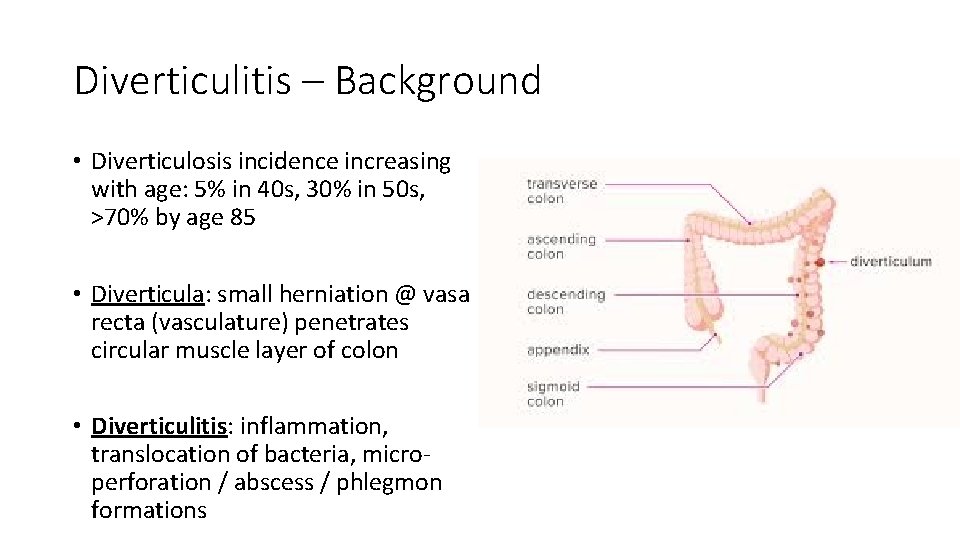 Diverticulitis – Background

• Diverticulosis incidence increasing with age: 5% in 40s, 30% in 50s, >70% by age 85

• Diverticula: small herniation @ vasa recta (vasculature) penetrates circular muscle layer of colon

• Diverticulitis: inflammation, translocation of bacteria, micro-perforation / abscess / phlegmon formations

transverse colon
ascending colon
descending colon
appendix
sigmoid colon
diverticulum